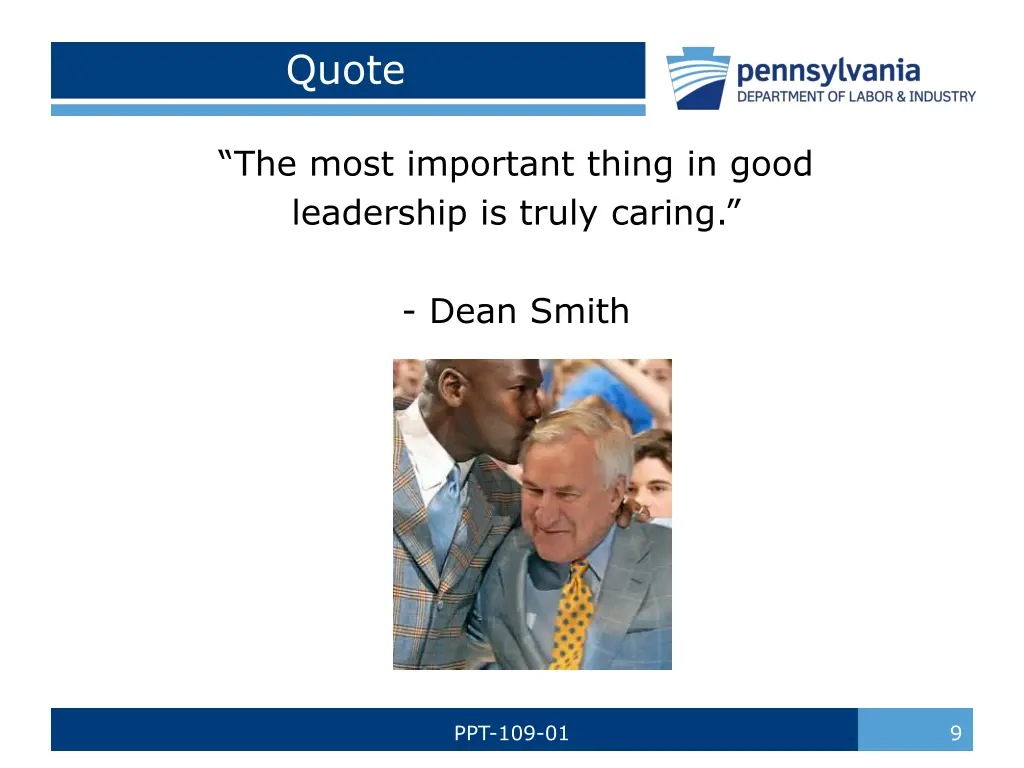 Quote

pennsylvania
DEPARTMENT OF LABOR & INDUSTRY

“The most important thing in good leadership is truly caring.”

- Dean Smith

PPT-109-01

9